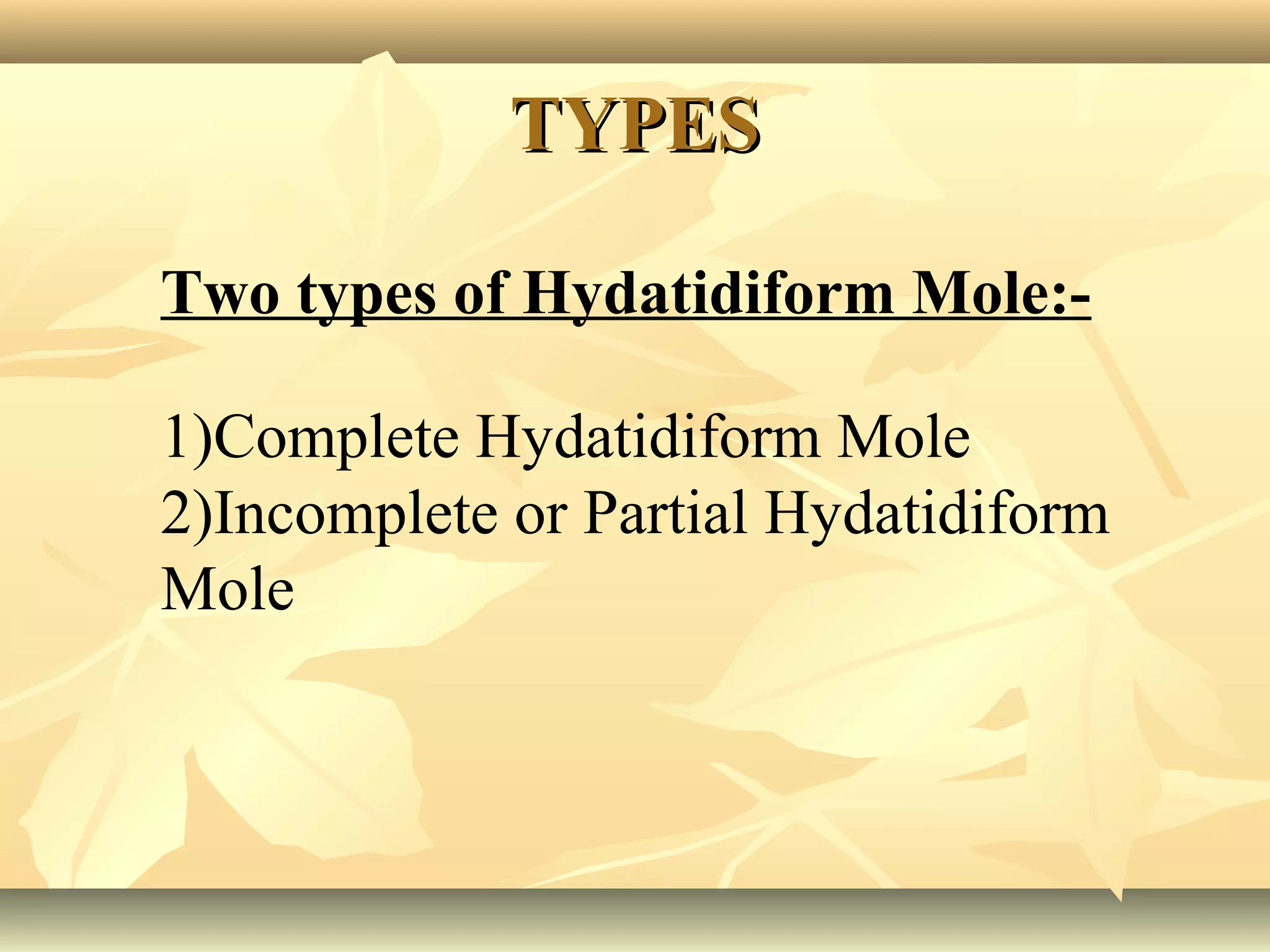 TYPES

Two types of Hydatidiform Mole:-

1)Complete Hydatidiform Mole
2)Incomplete or Partial Hydatidiform Mole